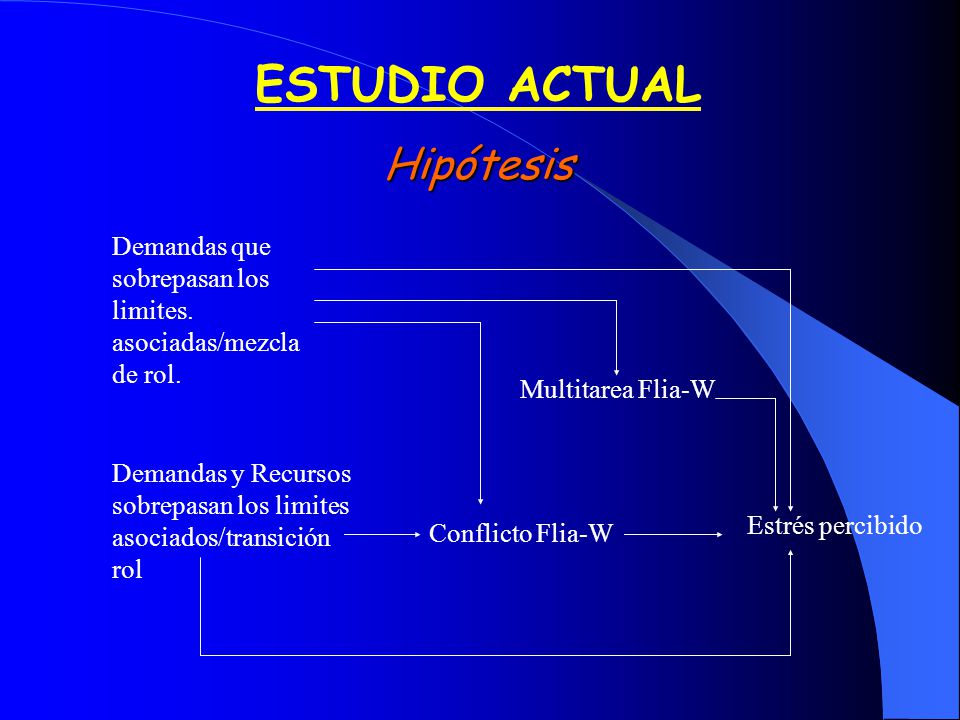 ESTUDIO ACTUAL

Hipótesis

Demandas que sobrepasan los limites. asociadas/mezcla de rol.

Multitarea Flia-W

Demandas y Recursos sobrepasan los limites asociados/transición rol

Conflicto Flia-W

Estrés percibido